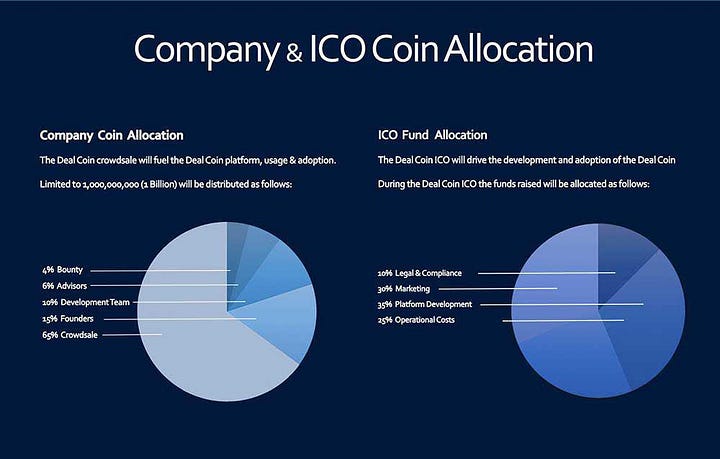 Company & ICO Coin Allocation

Company Coin Allocation

The Deal Coin crowdsale will fuel the Deal Coin platform, usage & adoption.

Limited to 1,000,000,000 (1 Billion) will be distributed as follows:

4% Bounty
6% Advisors
10% Development Team
15% Founders
65% Crowdsale

ICO Fund Allocation

The Deal Coin ICO will drive the development and adoption of the Deal Coin

During the Deal Coin ICO the funds raised will be allocated as follows:

10% Legal & Compliance
30% Marketing
35% Platform Development
25% Operational Costs